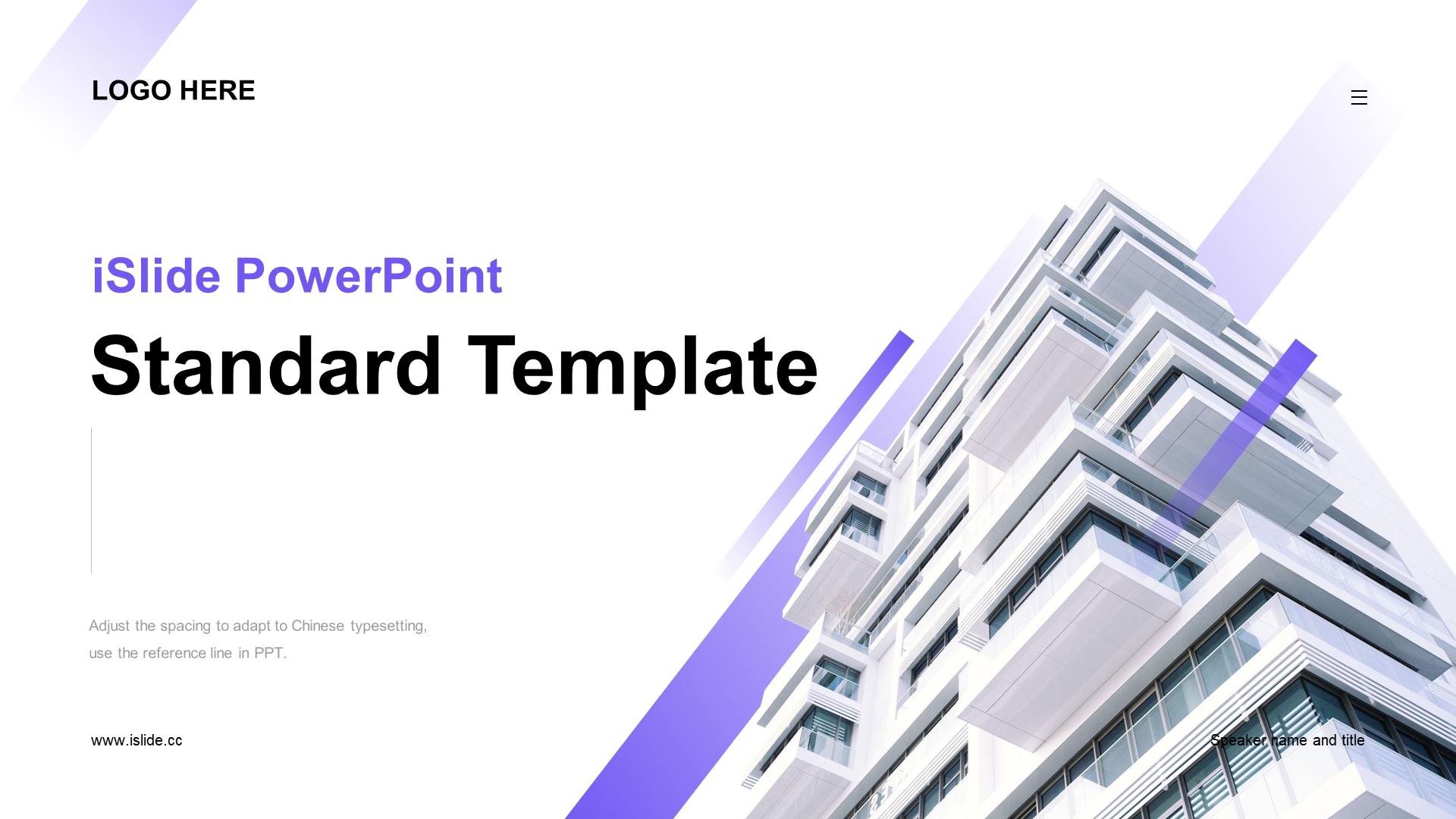 LOGO HERE

iSlide PowerPoint

Standard Template

Adjust the spacing to adapt to Chinese typesetting, use the reference line in PPT.

www.islide.cc

Speaker name and title